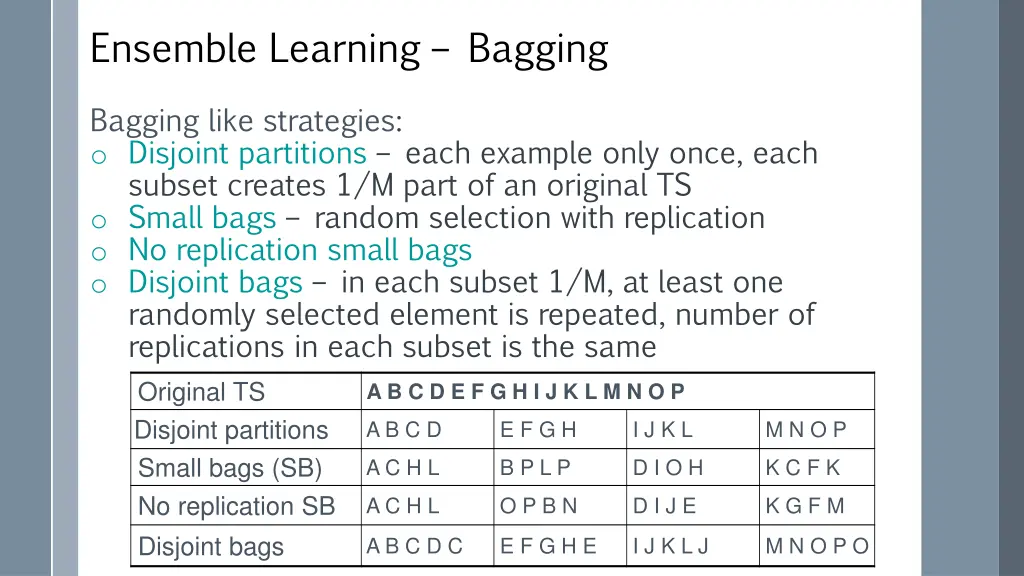 Ensemble Learning – Bagging

Bagging like strategies:
o Disjoint partitions – each example only once, each subset creates 1/M part of an original TS
o Small bags – random selection with replication
o No replication small bags
o Disjoint bags – in each subset 1/M, at least one randomly selected element is repeated, number of replications in each subset is the same

| Original TS | A B C D E F G H I J K L M N O P | | | |
|---|---|---|---|---|
| Disjoint partitions | A B C D | E F G H | I J K L | M N O P |
| Small bags (SB) | A C H L | B P L P | D I O H | K C F K |
| No replication SB | A C H L | O P B N | D I J E | K G F M |
| Disjoint bags | A B C D C | E F G H E | I J K L J | M N O P O |